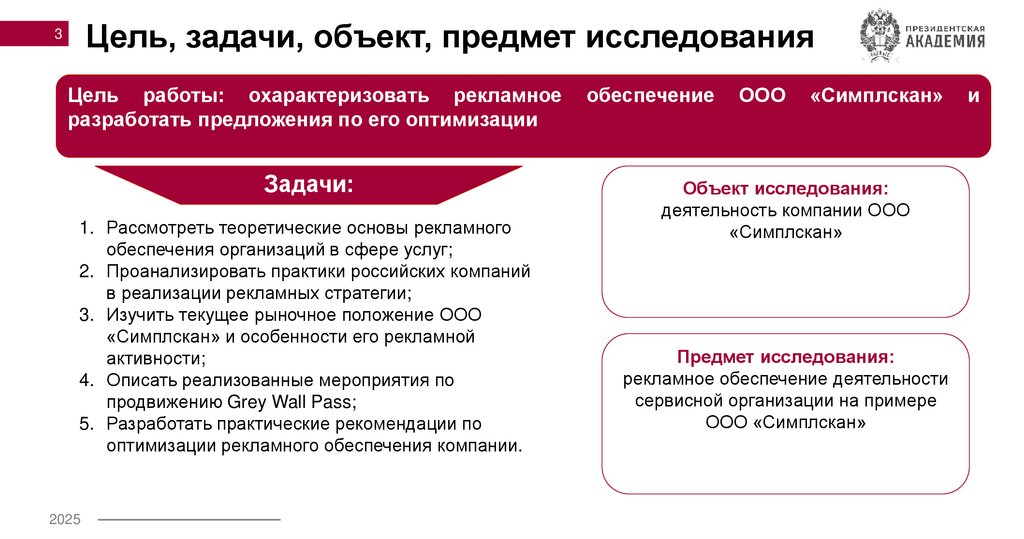 3

Цель, задачи, объект, предмет исследования

ПРЕЗИДЕНТСКАЯ АКАДЕМИЯ

Цель работы: охарактеризовать рекламное обеспечение ООО «Симплскан» и разработать предложения по его оптимизации

Задачи:

1. Рассмотреть теоретические основы рекламного обеспечения организаций в сфере услуг;
2. Проанализировать практики российских компаний в реализации рекламных стратегии;
3. Изучить текущее рыночное положение ООО «Симплскан» и особенности его рекламной активности;
4. Описать реализованные мероприятия по продвижению Grey Wall Pass;
5. Разработать практические рекомендации по оптимизации рекламного обеспечения компании.

Объект исследования:
деятельность компании ООО «Симплскан»

Предмет исследования:
рекламное обеспечение деятельности сервисной организации на примере ООО «Симплскан»

2025